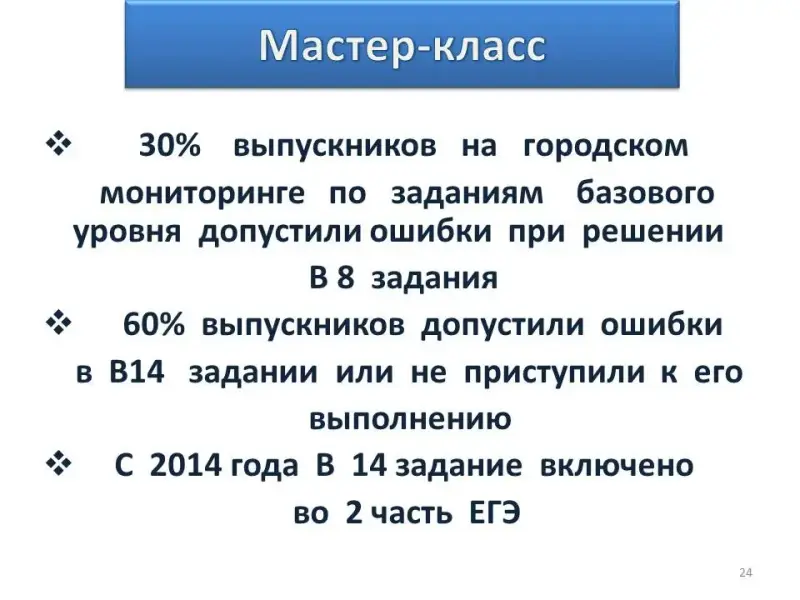 Мастер-класс

❖ 30% выпускников на городском мониторинге по заданиям базового уровня допустили ошибки при решении В 8 задания

❖ 60% выпускников допустили ошибки в В14 задании или не приступили к его выполнению

❖ С 2014 года В 14 задание включено во 2 часть ЕГЭ

24